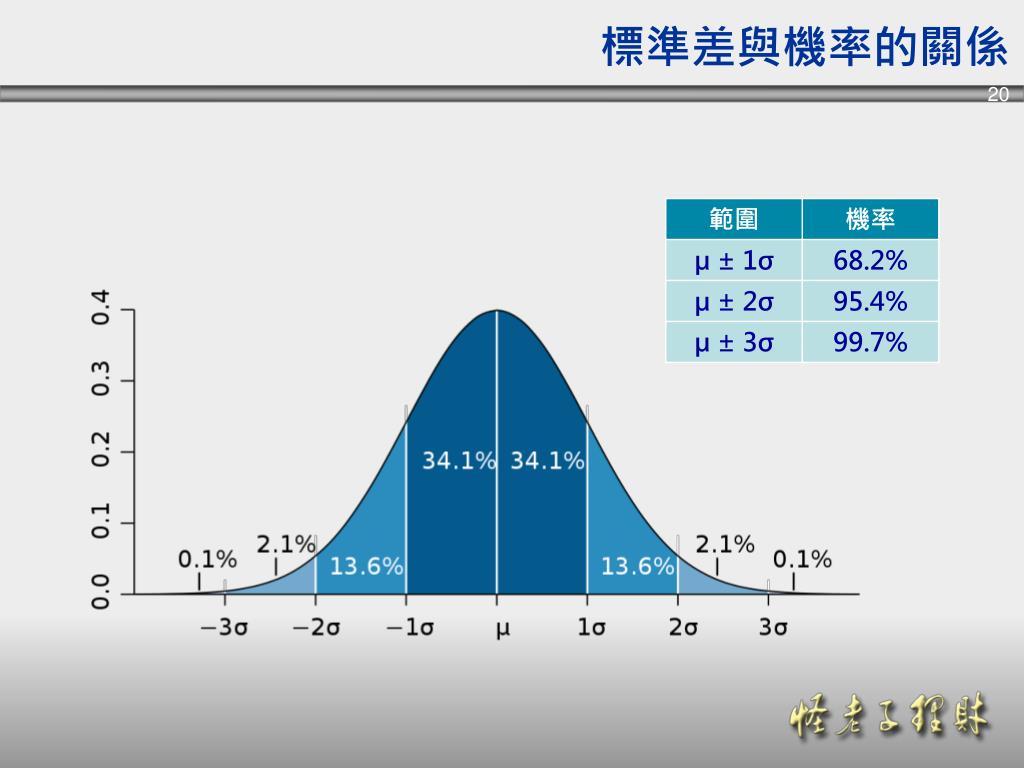 標準差與機率的關係

20

| 範圍 | 機率 |
|---|---|
| μ ± 1σ | 68.2% |
| μ ± 2σ | 95.4% |
| μ ± 3σ | 99.7% |

0.4
0.3
0.2
0.1
0.0

0.1% 2.1% 13.6% 34.1% 34.1% 13.6% 2.1% 0.1%

−3σ −2σ −1σ μ 1σ 2σ 3σ

怪老子理財